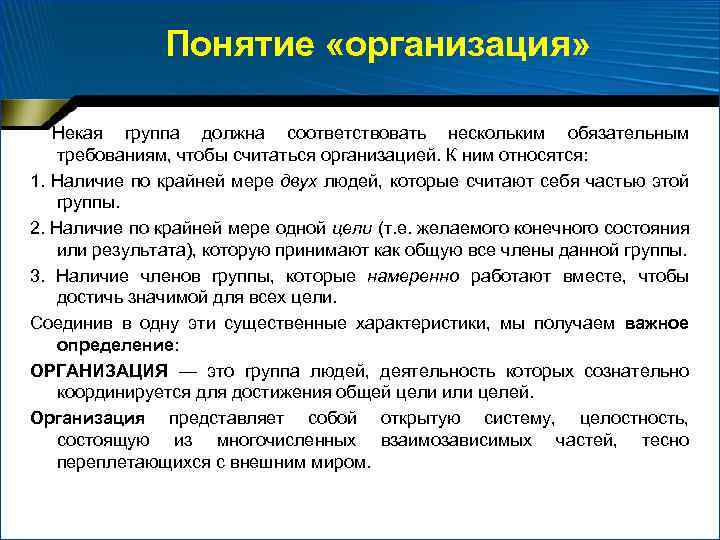 Понятие «организация»

Некая группа должна соответствовать нескольким обязательным требованиям, чтобы считаться организацией. К ним относятся:

1. Наличие по крайней мере двух людей, которые считают себя частью этой группы.

2. Наличие по крайней мере одной цели (т.е. желаемого конечного состояния или результата), которую принимают как общую все члены данной группы.

3. Наличие членов группы, которые намеренно работают вместе, чтобы достичь значимой для всех цели.

Соединив в одну эти существенные характеристики, мы получаем важное определение:

ОРГАНИЗАЦИЯ — это группа людей, деятельность которых сознательно координируется для достижения общей цели или целей.

Организация представляет собой открытую систему, целостность, состоящую из многочисленных взаимозависимых частей, тесно переплетающихся с внешним миром.